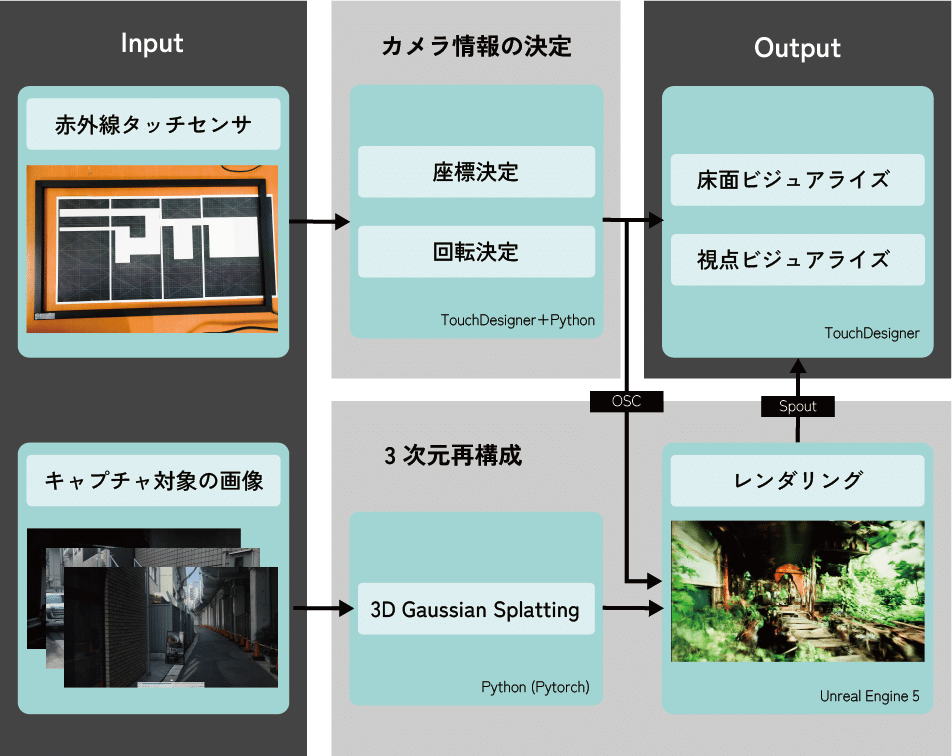 Input

赤外線タッチセンサ

キャプチャ対象の画像

カメラ情報の決定

座標決定

回転決定

TouchDesigner＋Python

3 次元再構成

3D Gaussian Splatting

Python (Pytorch)

Output

床面ビジュアライズ

視点ビジュアライズ

TouchDesigner

OSC

Spout

レンダリング

Unreal Engine 5